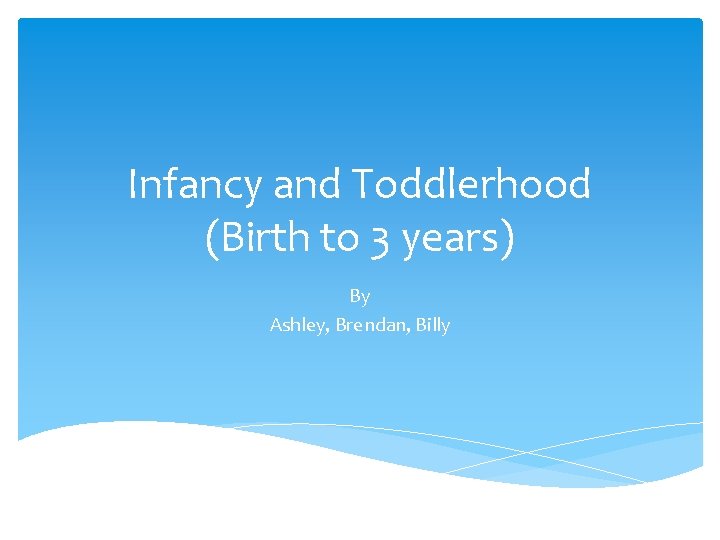 Infancy and Toddlerhood
(Birth to 3 years)

By
Ashley, Brendan, Billy